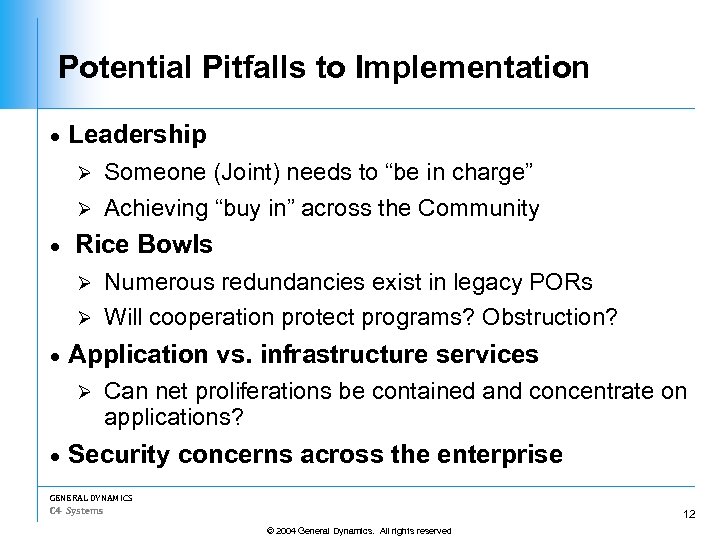 Potential Pitfalls to Implementation

• Leadership

➢ Someone (Joint) needs to “be in charge”

➢ Achieving “buy in” across the Community

• Rice Bowls

➢ Numerous redundancies exist in legacy PORs

➢ Will cooperation protect programs? Obstruction?

• Application vs. infrastructure services

➢ Can net proliferations be contained and concentrate on applications?

• Security concerns across the enterprise

GENERAL DYNAMICS
C4 Systems

12

© 2004 General Dynamics. All rights reserved